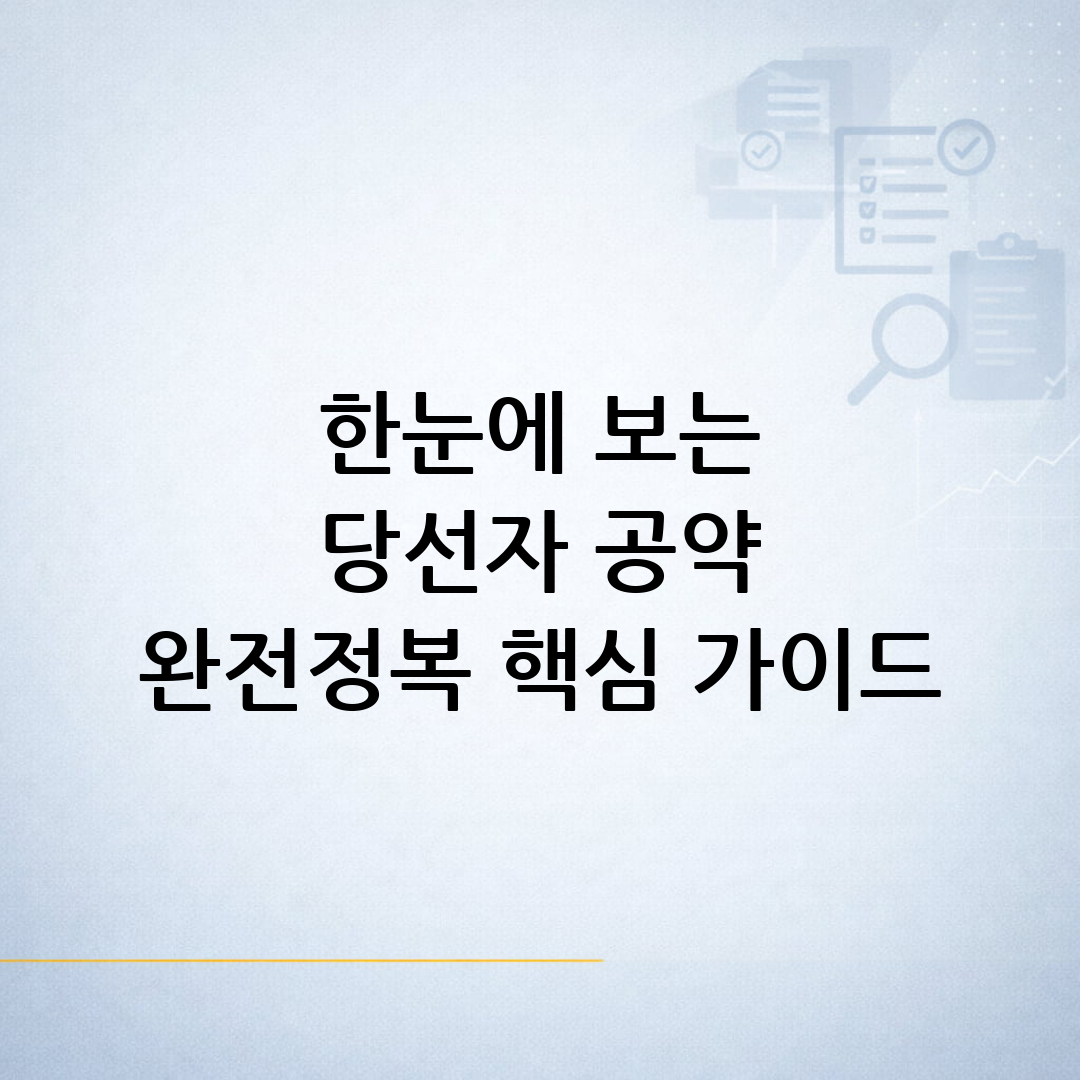 한눈에 보는
당선자 공약
완전정복 핵심 가이드